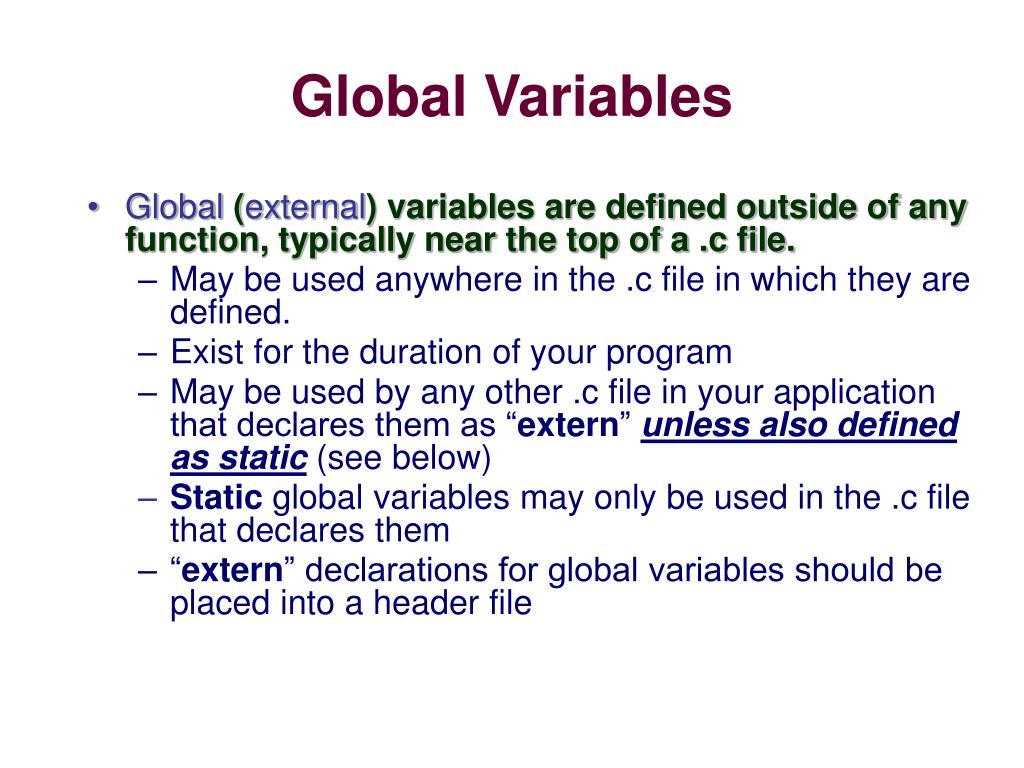 Global Variables

• Global (external) variables are defined outside of any function, typically near the top of a .c file.
– May be used anywhere in the .c file in which they are defined.
– Exist for the duration of your program
– May be used by any other .c file in your application that declares them as “extern” unless also defined as static (see below)
– Static global variables may only be used in the .c file that declares them
– “extern” declarations for global variables should be placed into a header file